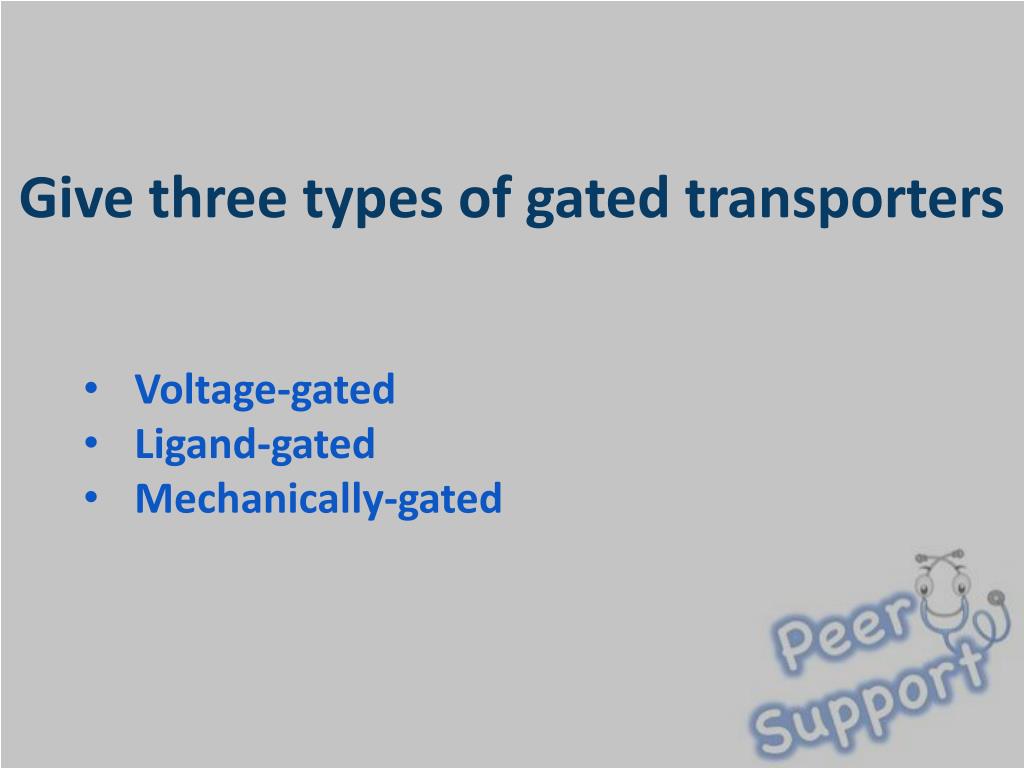 Give three types of gated transporters

• Voltage-gated
• Ligand-gated
• Mechanically-gated

Peer Support